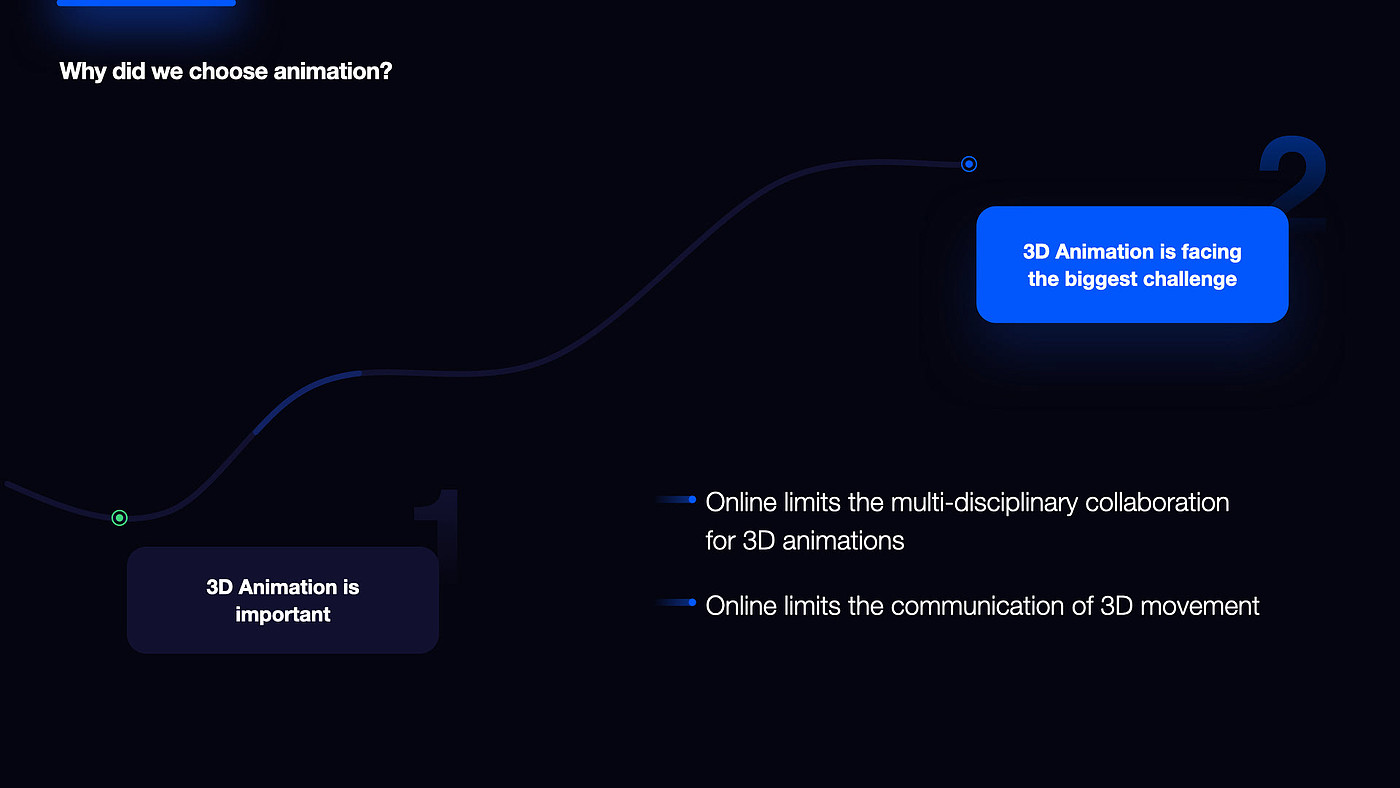 Why did we choose animation?

2

3D Animation is facing the biggest challenge

1

3D Animation is important

Online limits the multi-disciplinary collaboration for 3D animations

Online limits the communication of 3D movement